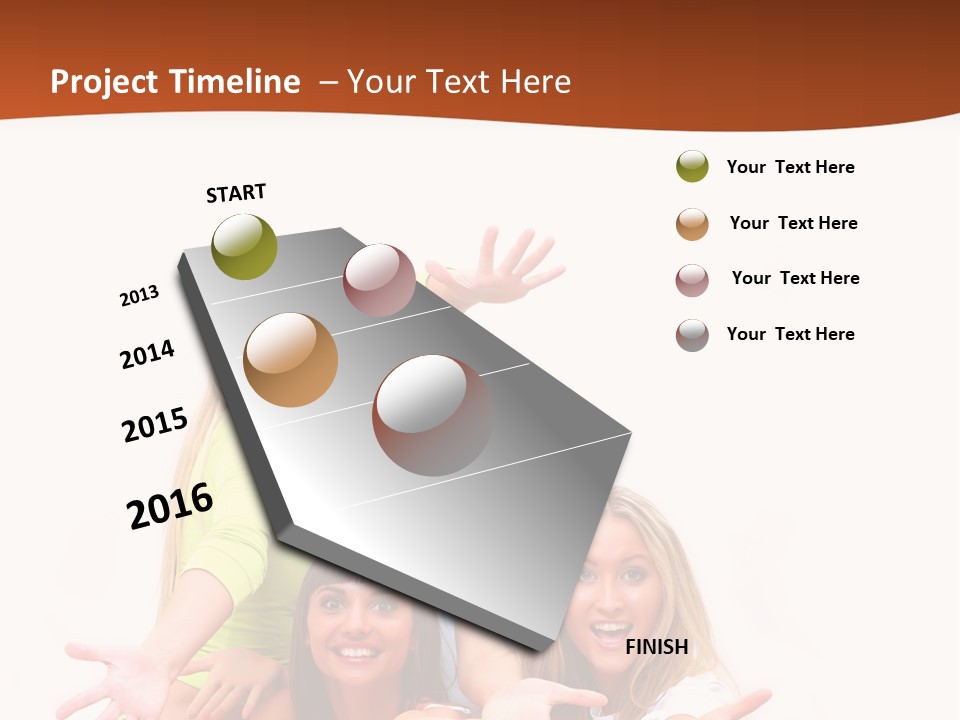 Project Timeline – Your Text Here

START

2013

2014

2015

2016

FINISH

Your Text Here

Your Text Here

Your Text Here

Your Text Here